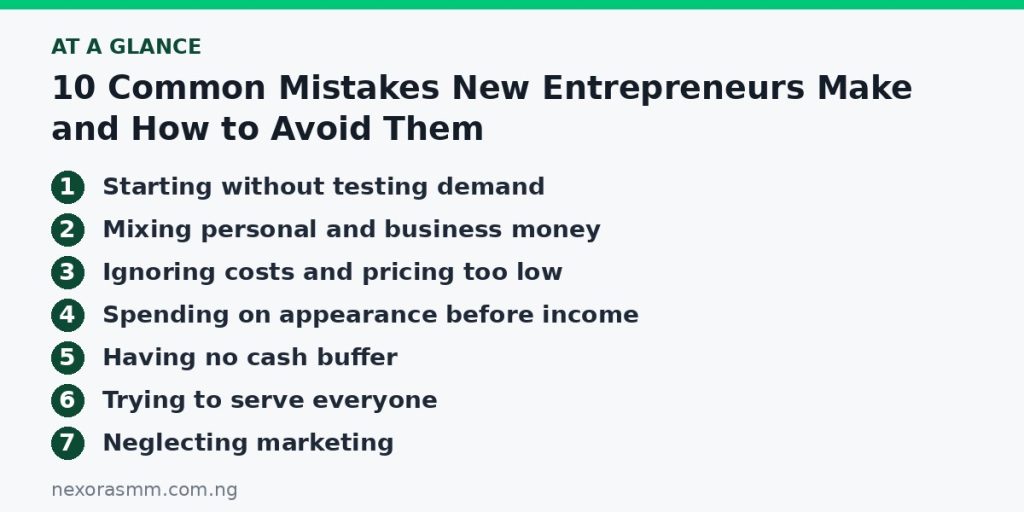 AT A GLANCE

10 Common Mistakes New Entrepreneurs Make and How to Avoid Them

1 Starting without testing demand
2 Mixing personal and business money
3 Ignoring costs and pricing too low
4 Spending on appearance before income
5 Having no cash buffer
6 Trying to serve everyone
7 Neglecting marketing

nexorasmm.com.ng